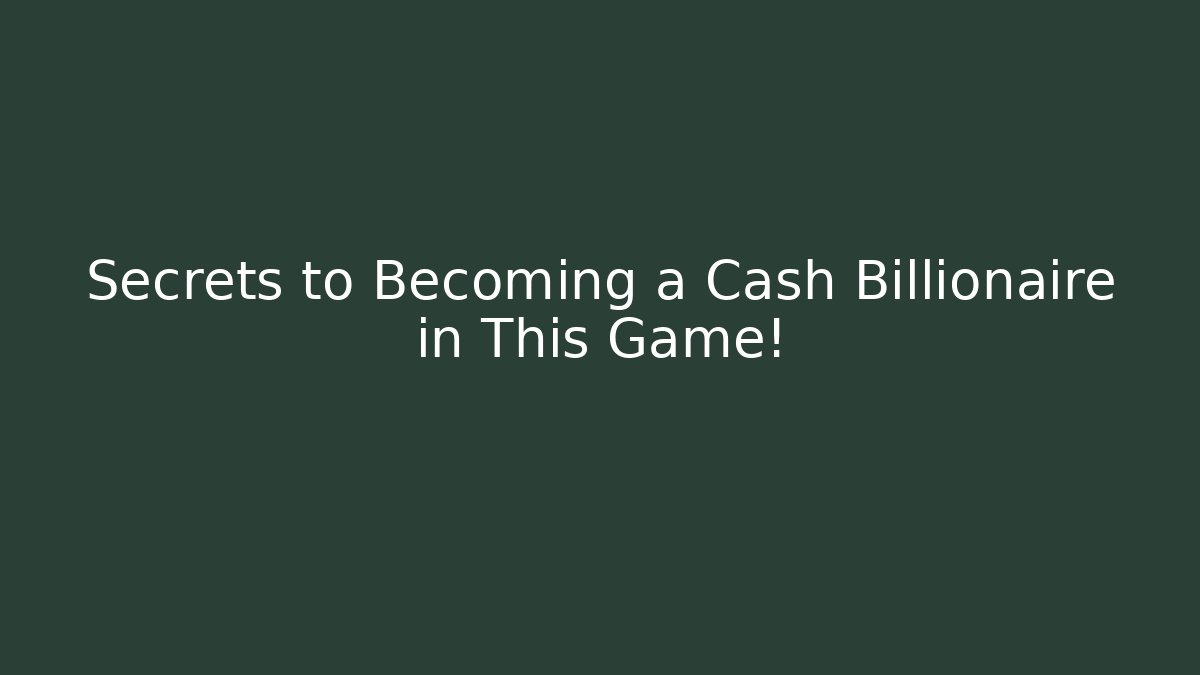 Secrets to Becoming a Cash Billionaire in This Game!